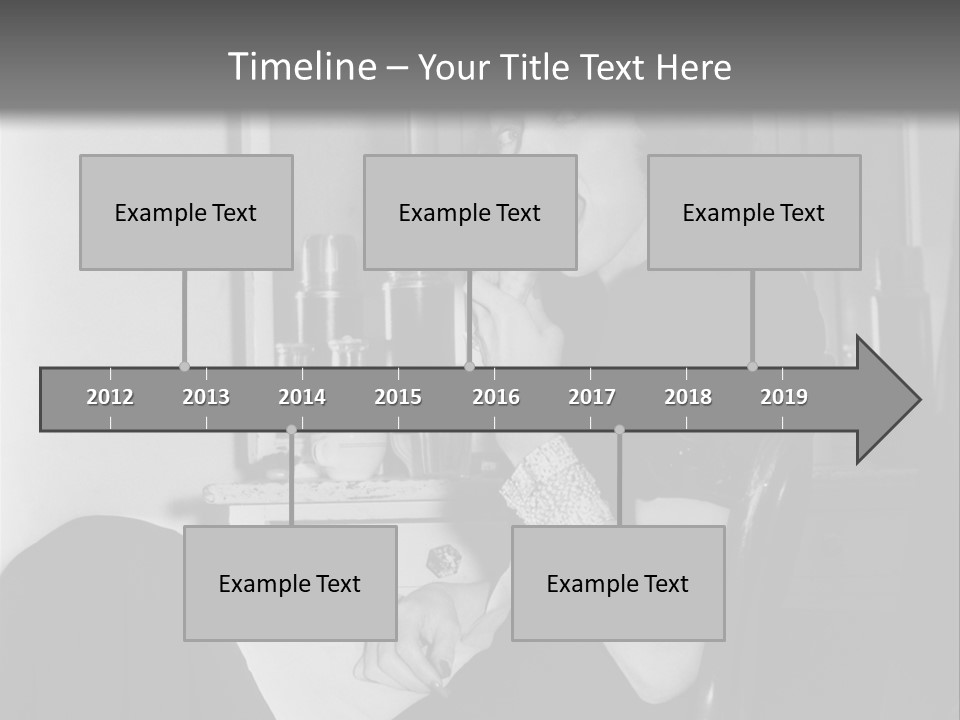 Timeline – Your Title Text Here

Example Text

Example Text

Example Text

2012 2013 2014 2015 2016 2017 2018 2019

Example Text

Example Text